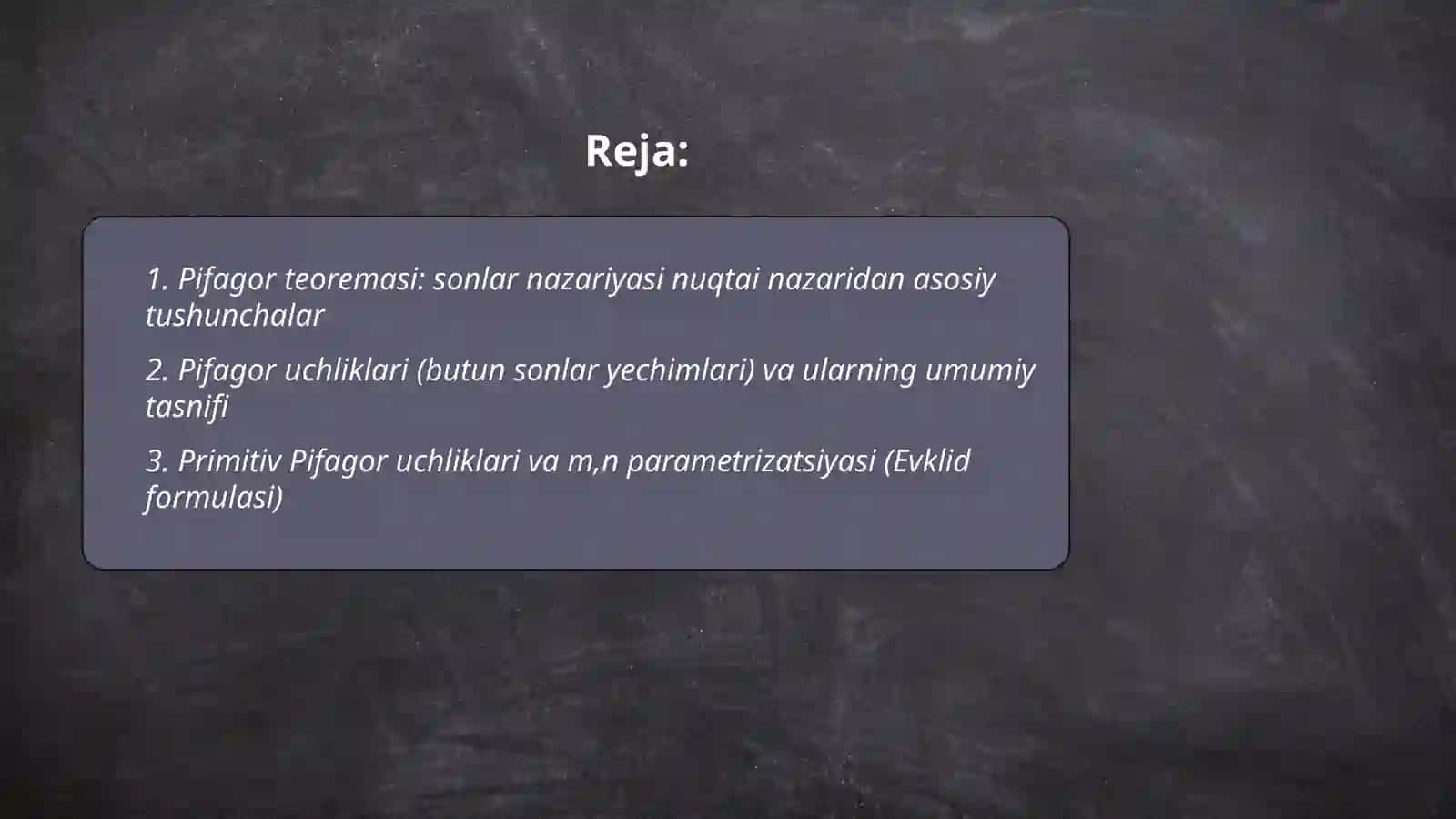 Reja:

1. Pifagor teoremasi: sonlar nazariyasi nuqtai nazaridan asosiy tushunchalar

2. Pifagor uchliklari (butun sonlar yechimlari) va ularning umumiy tasnifi

3. Primitiv Pifagor uchliklari va m,n parametrizatsiyasi (Evklid formulasi)